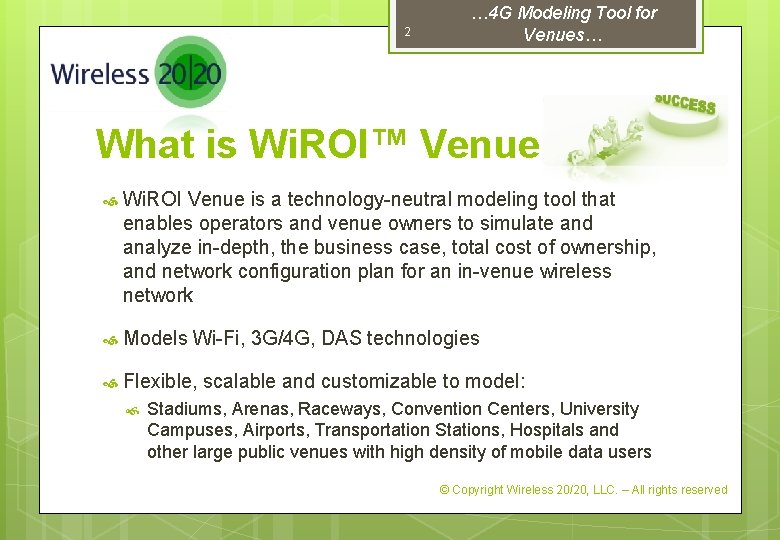 2

…4G Modeling Tool for Venues…

Wireless 20|20

SUCCESS

What is WiROI™ Venue

WiROI Venue is a technology-neutral modeling tool that enables operators and venue owners to simulate and analyze in-depth, the business case, total cost of ownership, and network configuration plan for an in-venue wireless network

Models Wi-Fi, 3G/4G, DAS technologies

Flexible, scalable and customizable to model:

Stadiums, Arenas, Raceways, Convention Centers, University Campuses, Airports, Transportation Stations, Hospitals and other large public venues with high density of mobile data users

© Copyright Wireless 20/20, LLC. – All rights reserved